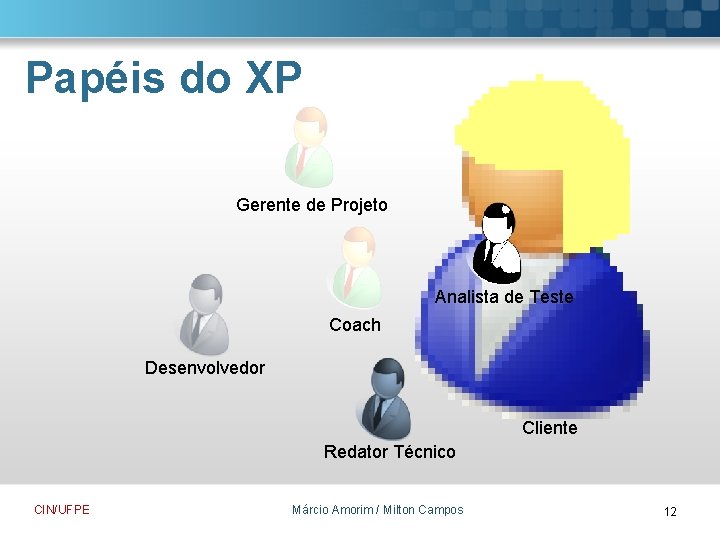 Papéis do XP

Gerente de Projeto

Analista de Teste

Coach

Desenvolvedor

Cliente

Redator Técnico

CIN/UFPE

Márcio Amorim / Milton Campos

12